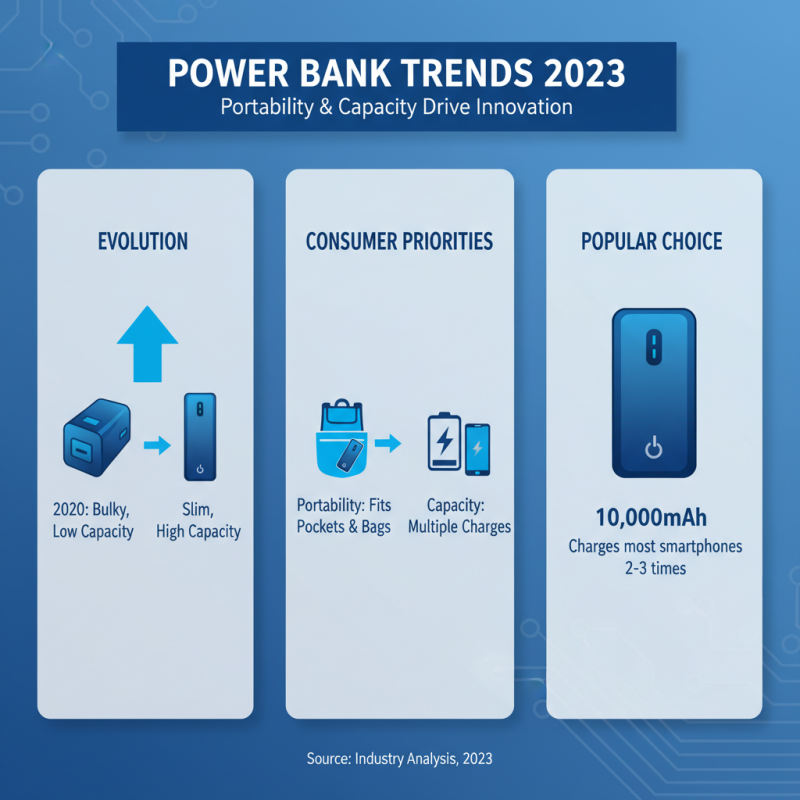 POWER BANK TRENDS 2023
Portability & Capacity Drive Innovation

EVOLUTION

2020: Bulky, Low Capacity

Slim, High Capacity

CONSUMER PRIORITIES

Portability: Fits Pockets & Bags

Capacity: Multiple Charges

POPULAR CHOICE

10,000mAh
Charges most smartphones 2-3 times

Source: Industry Analysis, 2023